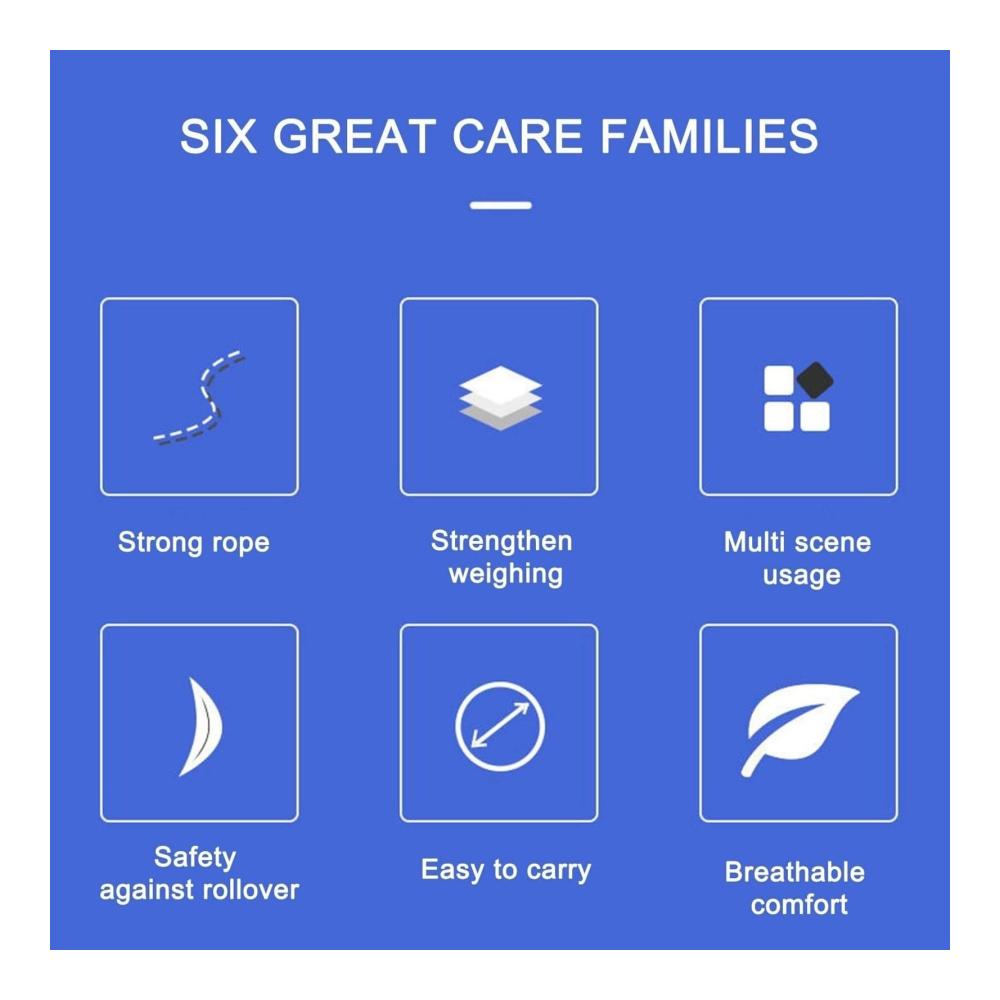 SIX GREAT CARE FAMILIES

Strong rope

Strengthen weighing

Multi scene usage

Safety against rollover

Easy to carry

Breathable comfort